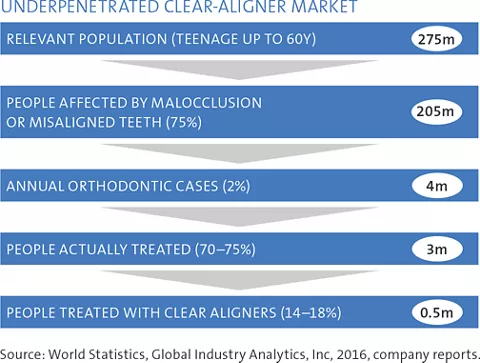 UNDERPENETRATED CLEAR-ALIGNER MARKET

RELEVANT POPULATION (TEENAGE UP TO 60Y) 275m

PEOPLE AFFECTED BY MALOCCLUSION OR MISALIGNED TEETH (75%) 205m

ANNUAL ORTHODONTIC CASES (2%) 4m

PEOPLE ACTUALLY TREATED (70–75%) 3m

PEOPLE TREATED WITH CLEAR ALIGNERS (14–18%) 0.5m

Source: World Statistics, Global Industry Analytics, Inc, 2016, company reports.